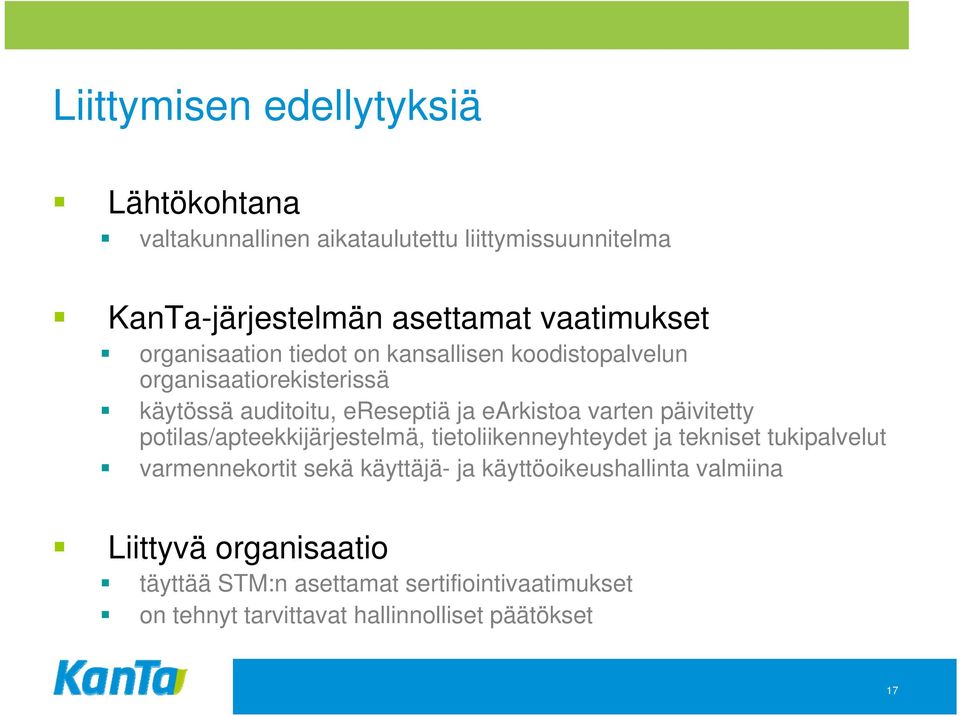 Liittymisen edellytyksiä

Lähtökohtana

valtakunnallinen aikataulutettu liittymissuunnitelma

KanTa-järjestelmän asettamat vaatimukset

organisaation tiedot on kansallisen koodistopalvelun organisaatiorekisterissä

käytössä auditoitu, eReseptiä ja eArkistoa varten päivitetty potilas/apteekkijärjestelmä, tietoliikenneyhteydet ja tekniset tukipalvelut

varmennekortit sekä käyttäjä- ja käyttöoikeushallinta valmiina

Liittyvä organisaatio

täyttää STM:n asettamat sertifiointivaatimukset

on tehnyt tarvittavat hallinnolliset päätökset

KanTa

17